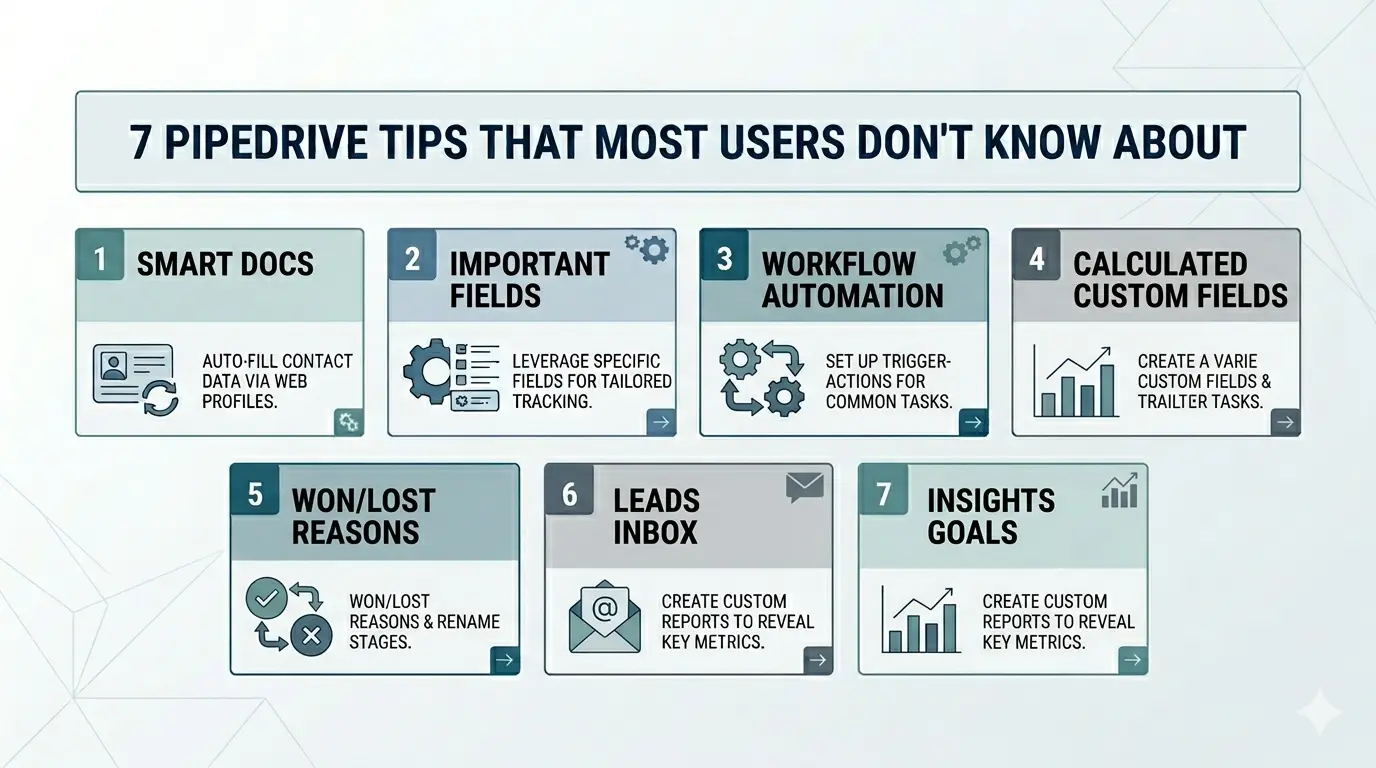 7 PIPEDRIVE TIPS THAT MOST USERS DON'T KNOW ABOUT

1 SMART DOCS

AUTO-FILL CONTACT DATA VIA WEB PROFILES.

2 IMPORTANT FIELDS

LEVERAGE SPECIFIC FIELDS FOR TAILORED TRACKING.

3 WORKFLOW AUTOMATION

SET UP TRIGGER-ACTIONS FOR COMMON TASKS.

4 CALCULATED CUSTOM FIELDS

CREATE A VARIE CUSTOM FIELDS & TRAILTER TASKS.

5 WON/LOST REASONS

WON/LOST REASONS & RENAME STAGES.

6 LEADS INBOX

CREATE CUSTOM REPORTS TO REVEAL KEY METRICS.

7 INSIGHTS GOALS

CREATE CUSTOM REPORTS TO REVEAL KEY METRICS.